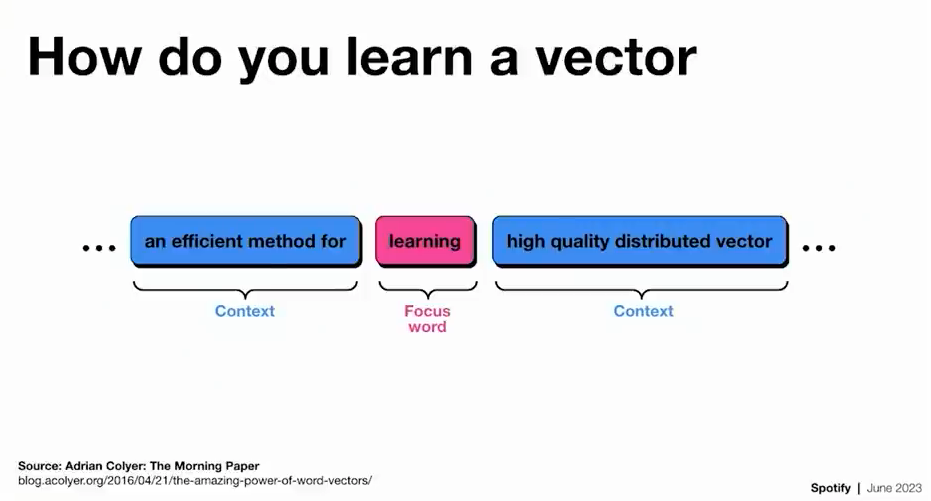 How do you learn a vector

... an efficient method for learning high quality distributed vector ...

Context

Focus word

Context

Source: Adrian Colyer: The Morning Paper
blog.acolyer.org/2016/04/21/the-amazing-power-of-word-vectors/

Spotify | June 2023